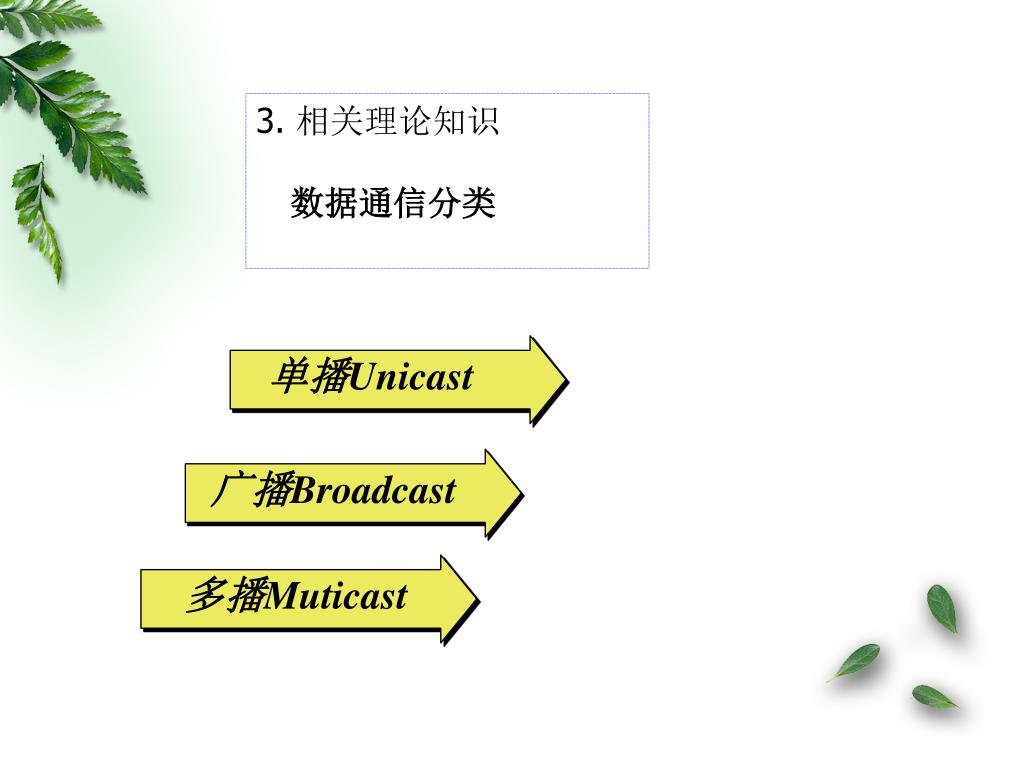 3. 相关理论知识

数据通信分类

单播Unicast

广播Broadcast

多播Muticast